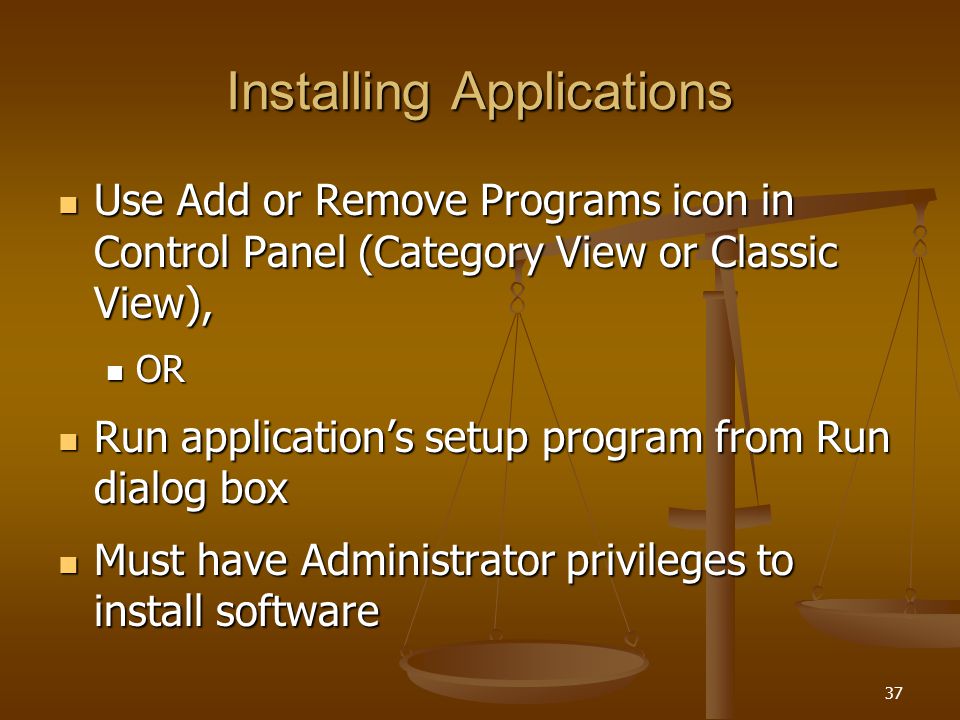 Installing Applications

- Use Add or Remove Programs icon in Control Panel (Category View or Classic View),
  - OR
- Run application’s setup program from Run dialog box
- Must have Administrator privileges to install software

37